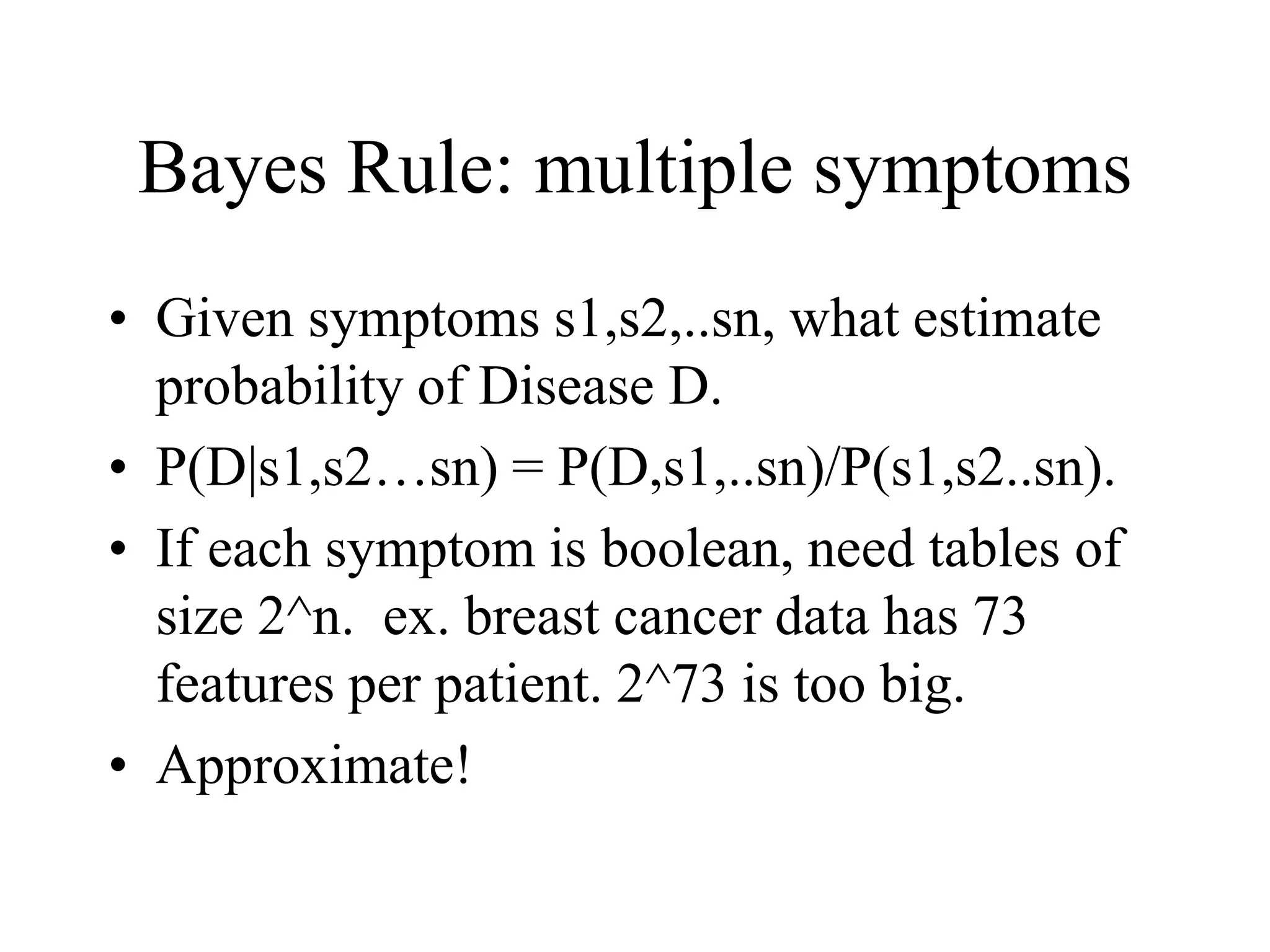 Bayes Rule: multiple symptoms

• Given symptoms s1,s2,..sn, what estimate probability of Disease D.
• P(D|s1,s2…sn) = P(D,s1,..sn)/P(s1,s2..sn).
• If each symptom is boolean, need tables of size 2^n. ex. breast cancer data has 73 features per patient. 2^73 is too big.
• Approximate!